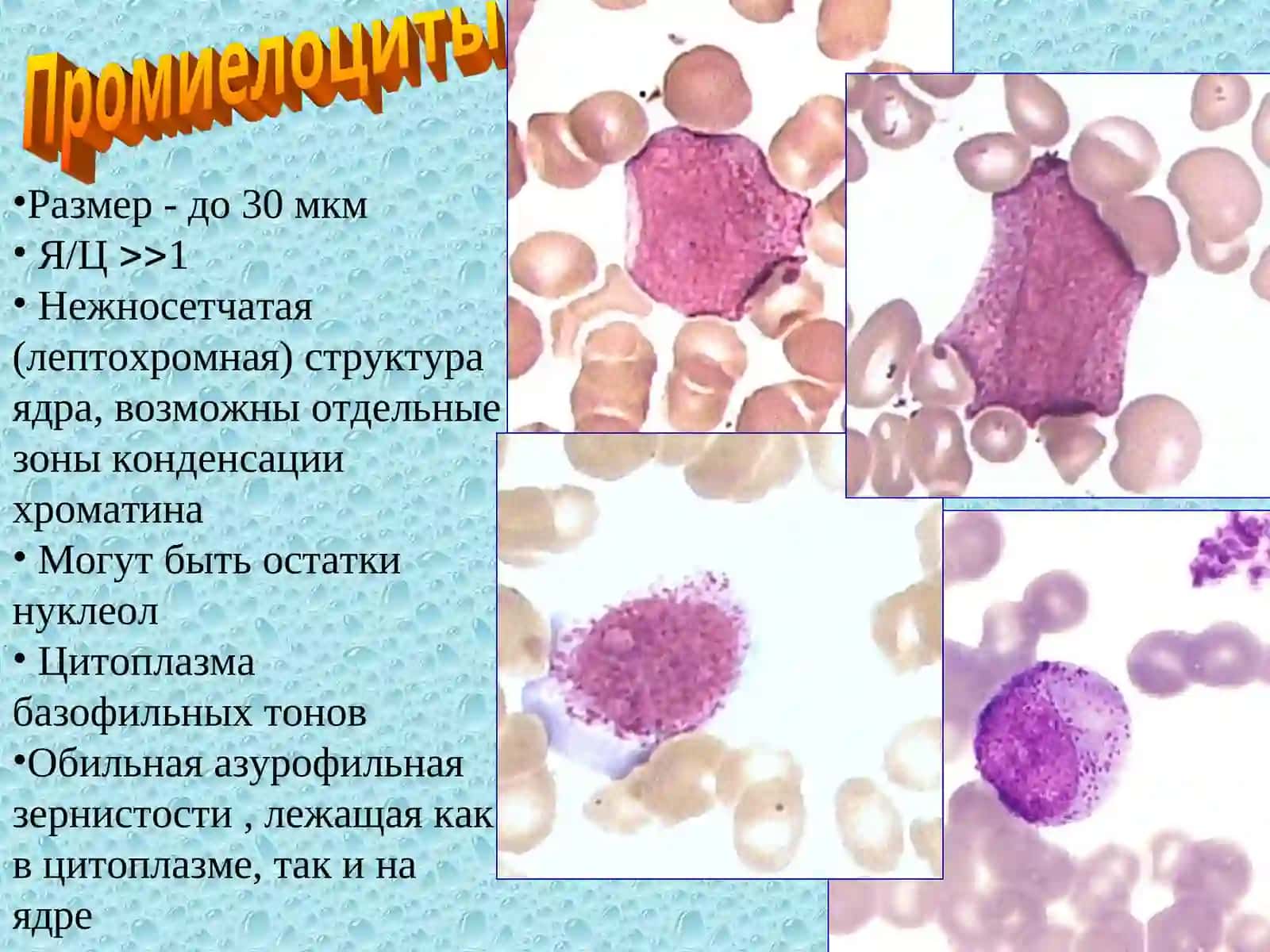 Промиелоциты

•Размер - до 30 мкм
• Я/Ц >>1
• Нежносетчатая (лептохромная) структура ядра, возможны отдельные зоны конденсации хроматина
• Могут быть остатки нуклеол
• Цитоплазма базофильных тонов
•Обильная азурофильная зернистости , лежащая как в цитоплазме, так и на ядре